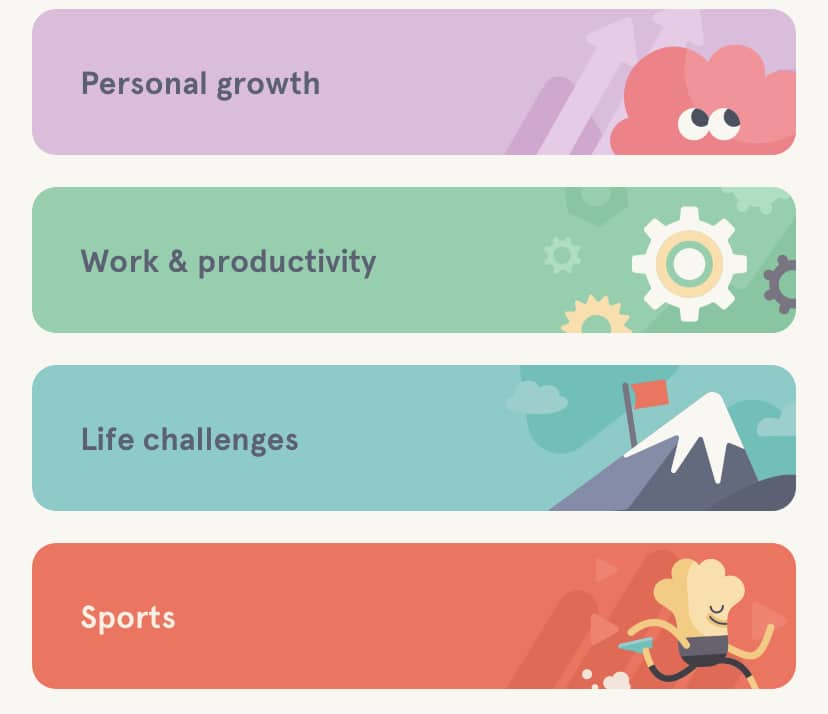 Personal growth

Work & productivity

Life challenges

Sports